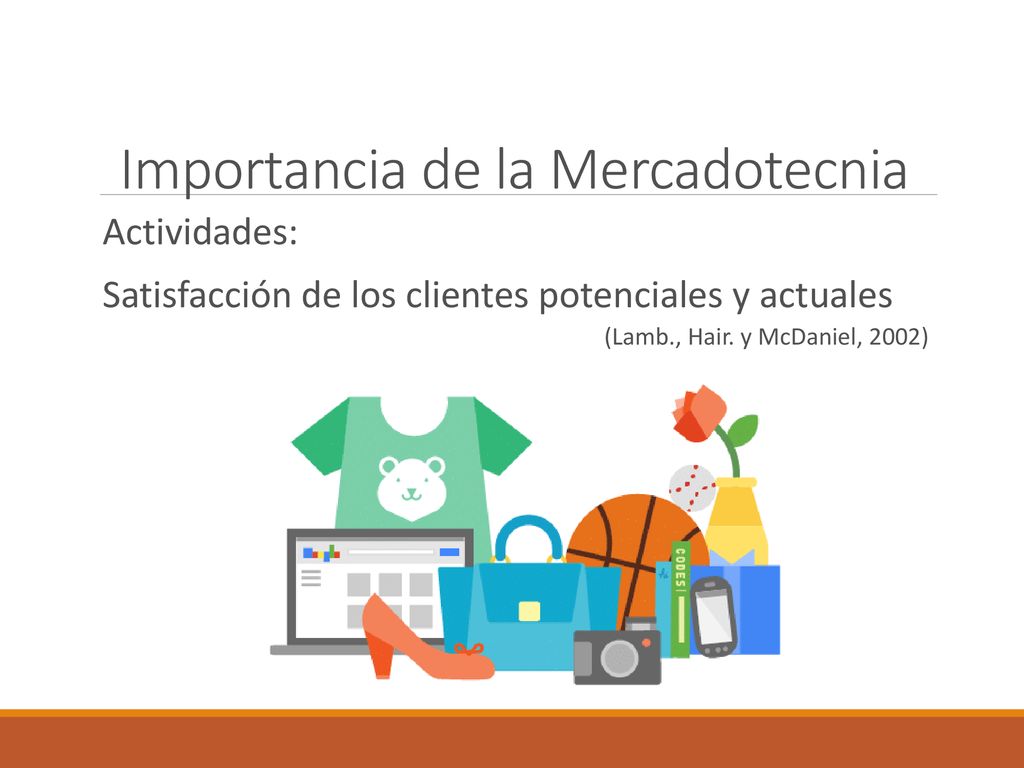 Importancia de la Mercadotecnia

Actividades:

Satisfacción de los clientes potenciales y actuales

(Lamb., Hair. y McDaniel, 2002)

CODES